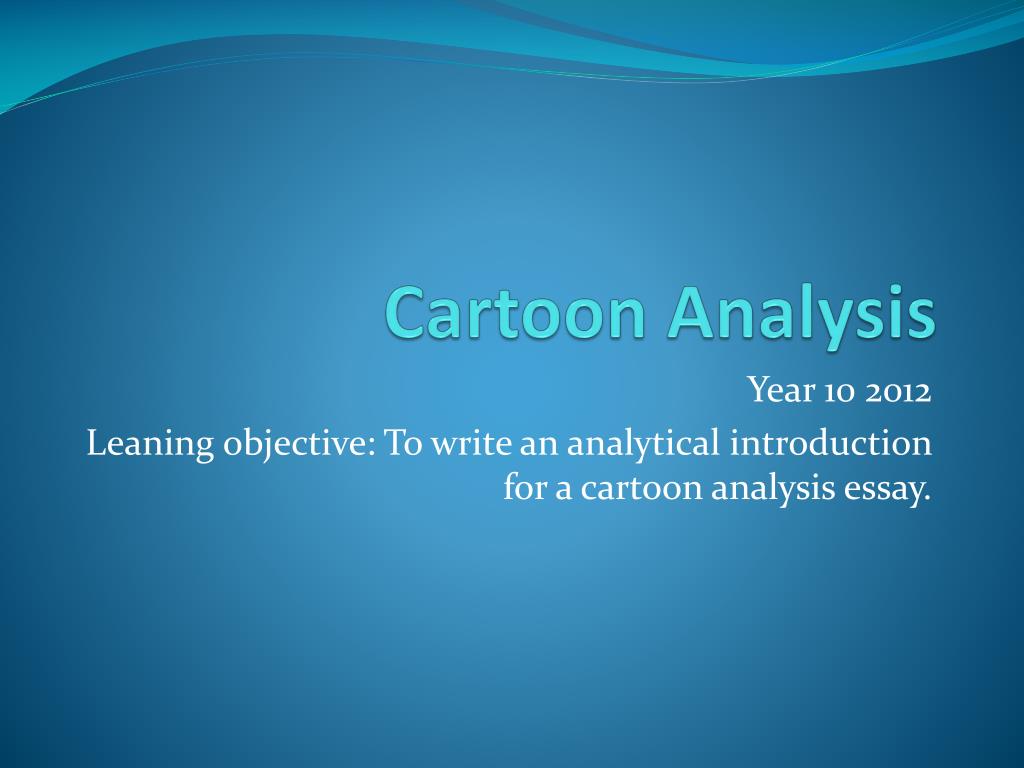 Cartoon Analysis

Year 10 2012

Leaning objective: To write an analytical introduction for a cartoon analysis essay.